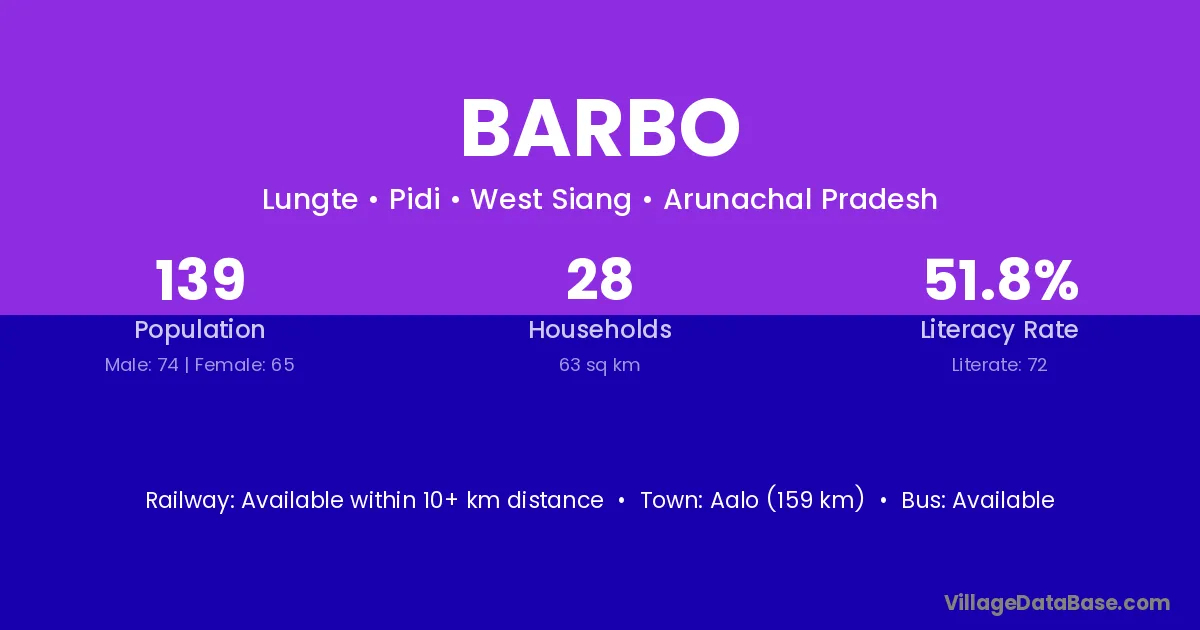 BARBO

Lungte • Pidi • West Siang • Arunachal Pradesh

139
Population
Male: 74 | Female: 65

28
Households
63 sq km

51.8%
Literacy Rate
Literate: 72

Railway: Available within 10+ km distance • Town: Aalo (159 km) • Bus: Available

VillageDataBase.com